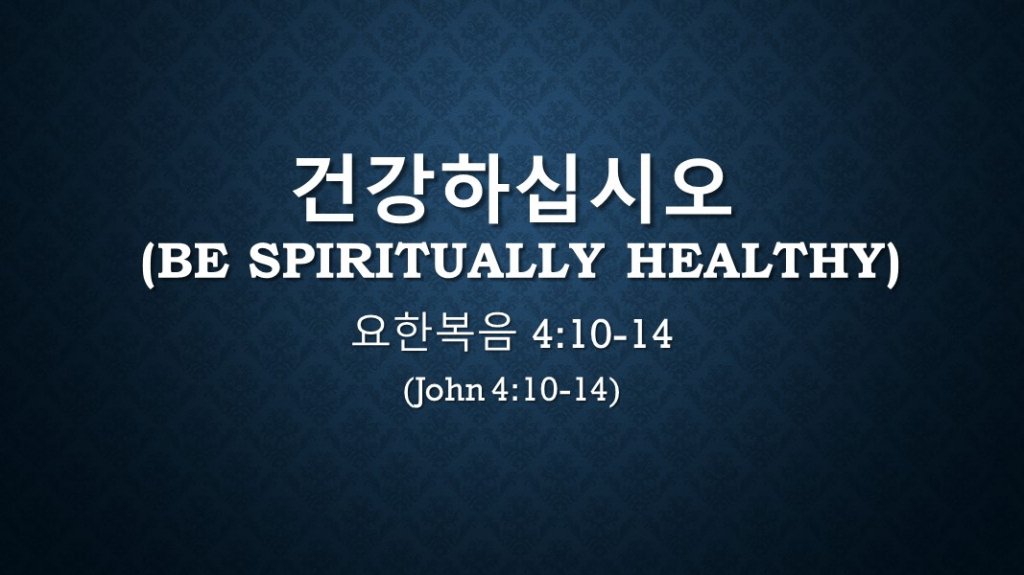 건강하십시오
(BE SPIRITUALLY HEALTHY)

요한복음 4:10-14

(John 4:10-14)